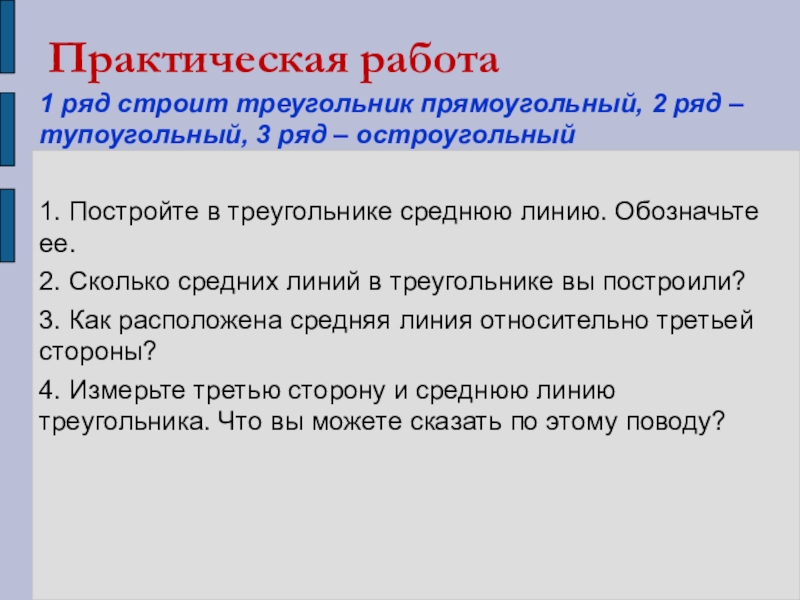 Практическая работа

1 ряд строит треугольник прямоугольный, 2 ряд – тупоугольный, 3 ряд – остроугольный

1. Постройте в треугольнике среднюю линию. Обозначьте ее.

2. Сколько средних линий в треугольнике вы построили?

3. Как расположена средняя линия относительно третьей стороны?

4. Измерьте третью сторону и среднюю линию треугольника. Что вы можете сказать по этому поводу?